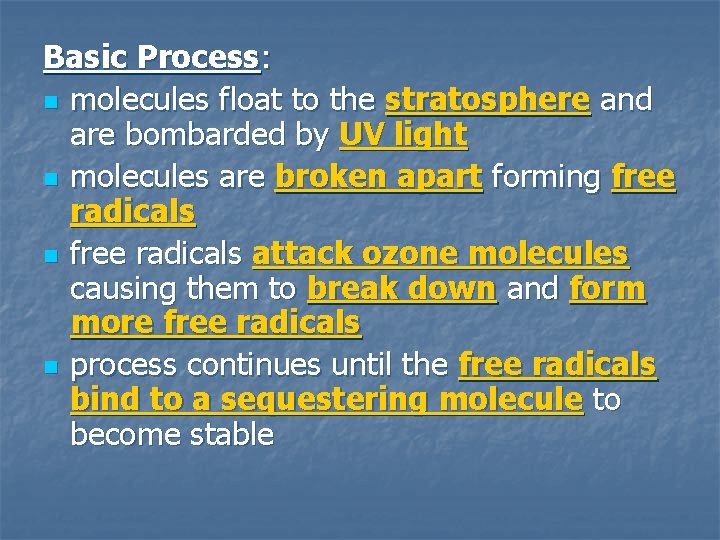 Basic Process:

- molecules float to the stratosphere and are bombarded by UV light
- molecules are broken apart forming free radicals
- free radicals attack ozone molecules causing them to break down and form more free radicals
- process continues until the free radicals bind to a sequestering molecule to become stable